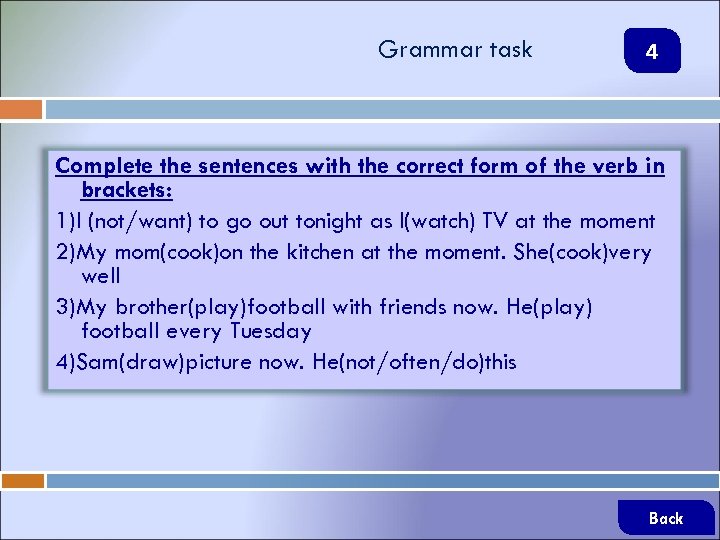 Grammar task

4

Complete the sentences with the correct form of the verb in brackets:

1)I (not/want) to go out tonight as I(watch) TV at the moment

2)My mom(cook)on the kitchen at the moment. She(cook)very well

3)My brother(play)football with friends now. He(play) football every Tuesday

4)Sam(draw)picture now. He(not/often/do)this

Back